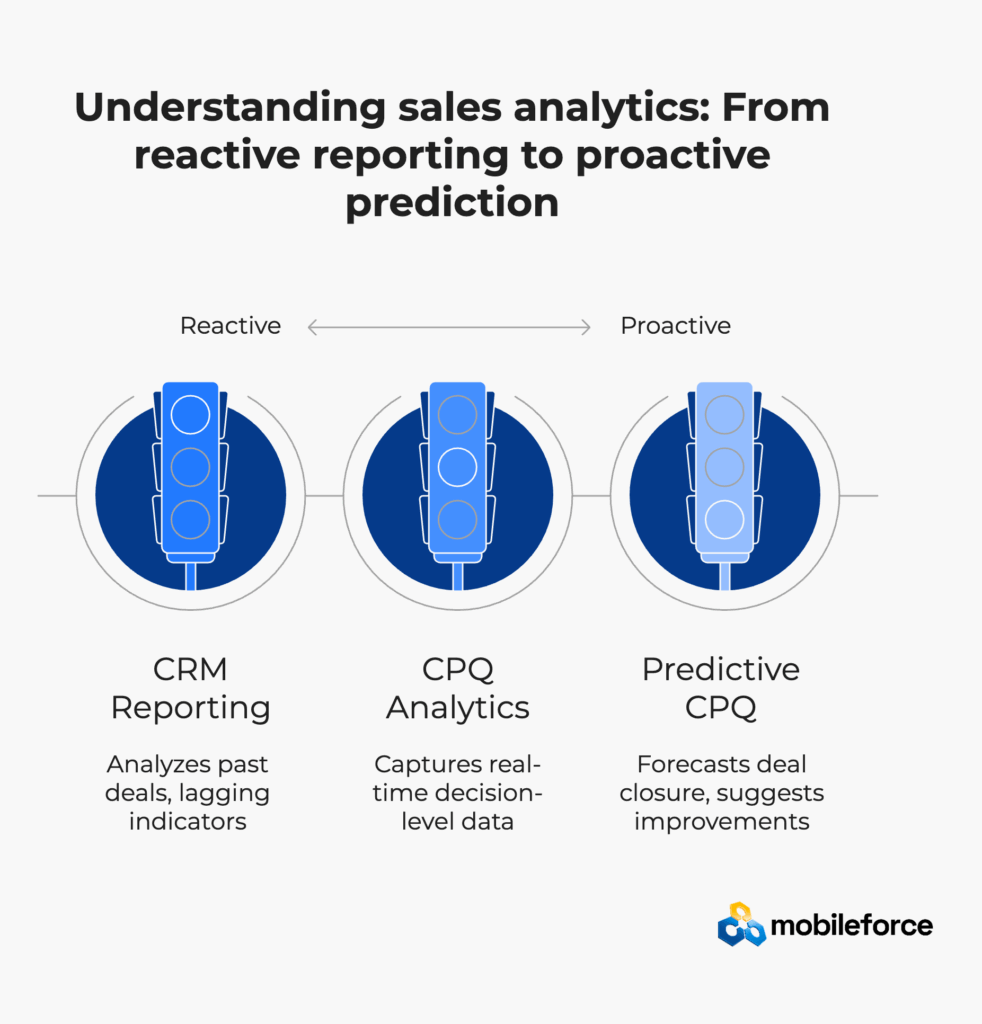 Understanding sales analytics: From reactive reporting to proactive prediction

Reactive Proactive

CRM Reporting

Analyzes past deals, lagging indicators

CPQ Analytics

Captures real-time decision-level data

Predictive CPQ

Forecasts deal closure, suggests improvements

mobileforce